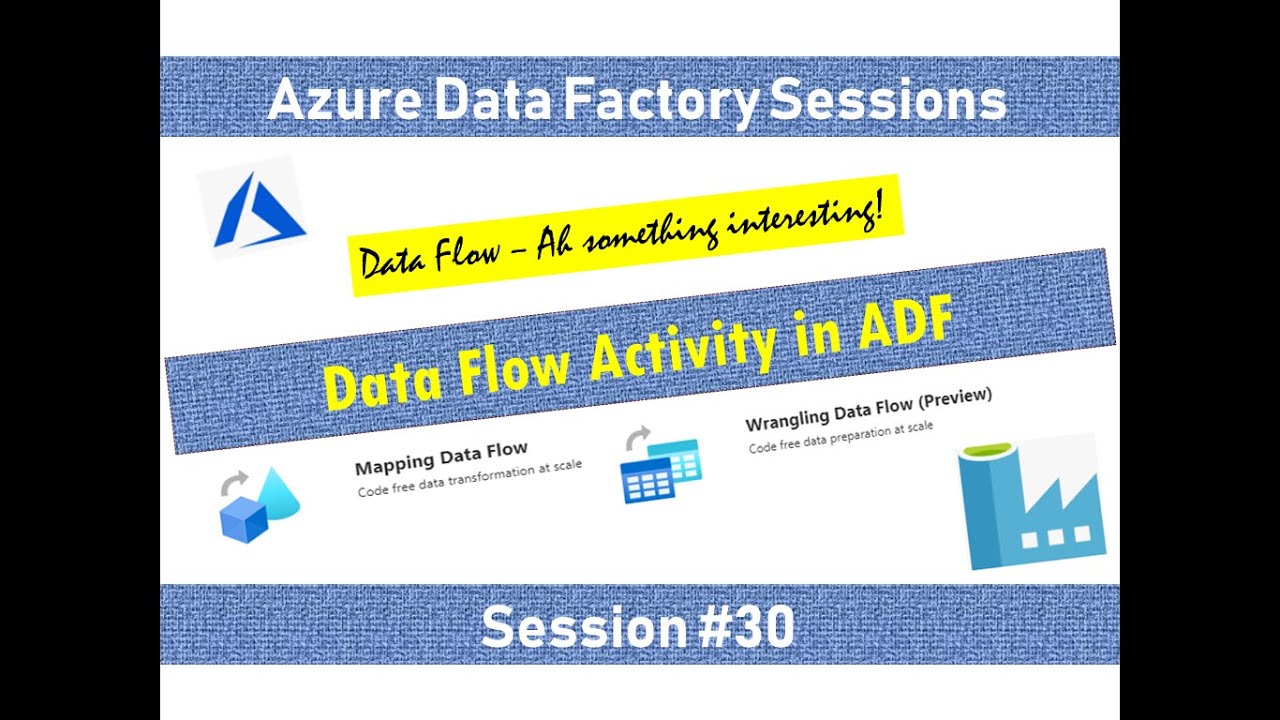 Azure Data Factory Sessions

Data Flow – Ah something interesting!

Data Flow Activity in ADF

Mapping Data Flow
Code free data transformation at scale

Wrangling Data Flow (Preview)
Code free data preparation at scale

Session #30